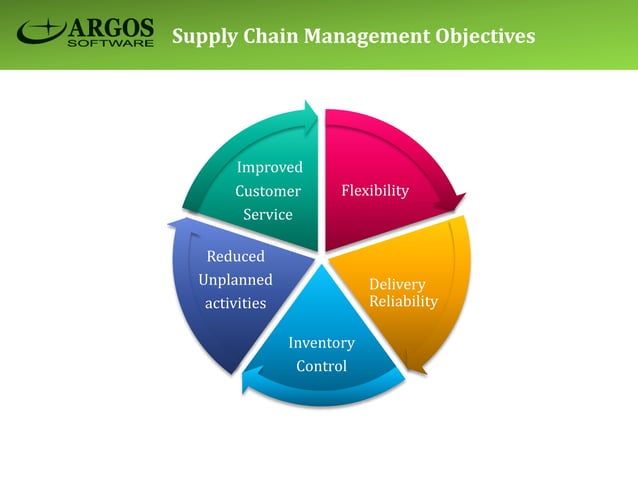 ARGOS SOFTWARE

Supply Chain Management Objectives

Improved Customer Service

Flexibility

Delivery Reliability

Inventory Control

Reduced Unplanned activities